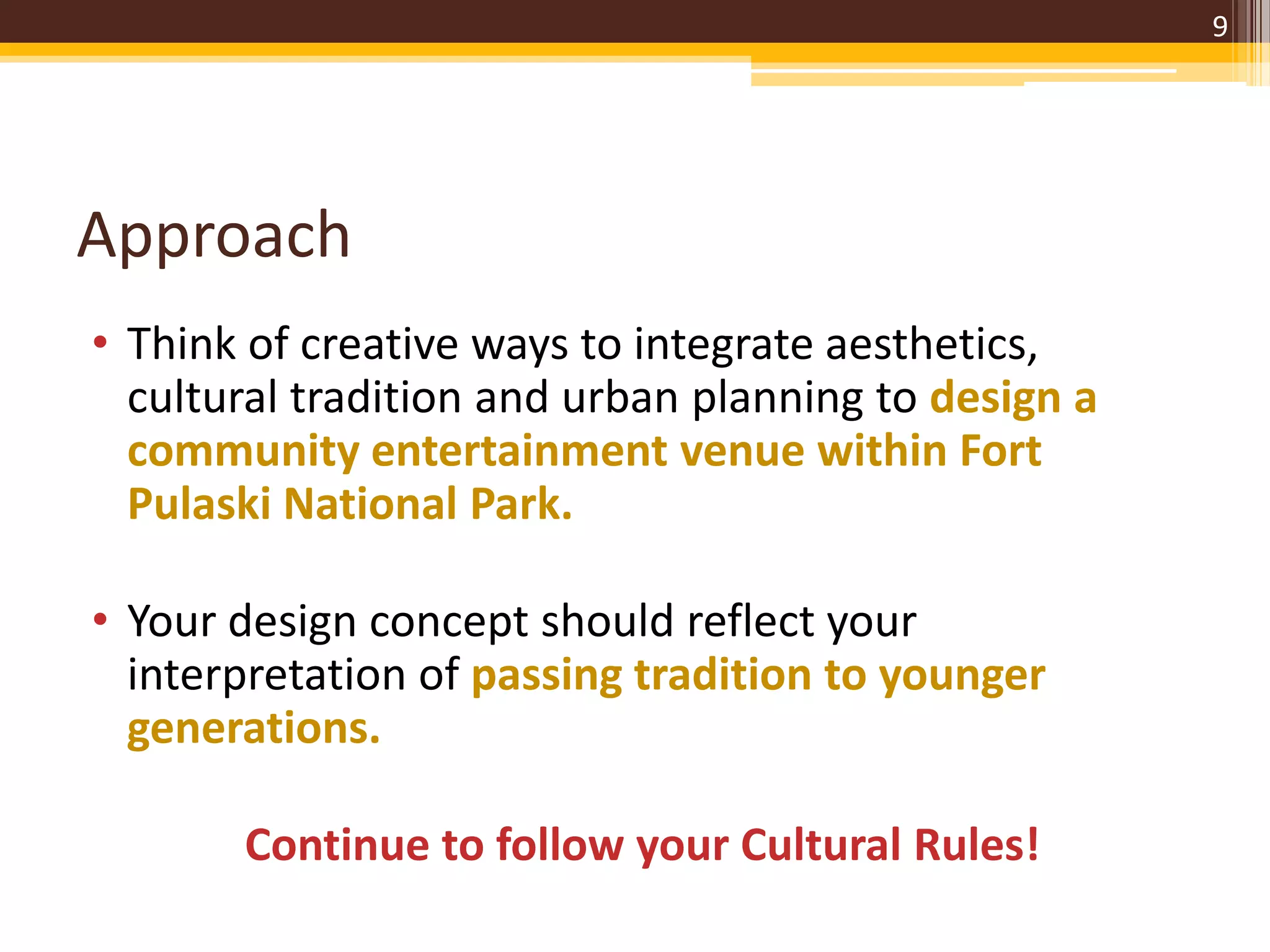 9

Approach

• Think of creative ways to integrate aesthetics, cultural tradition and urban planning to design a community entertainment venue within Fort Pulaski National Park.

• Your design concept should reflect your interpretation of passing tradition to younger generations.

Continue to follow your Cultural Rules!